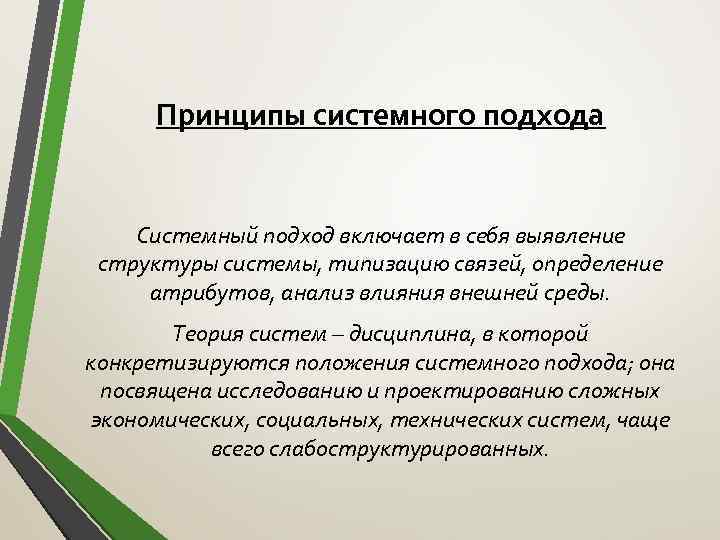 Принципы системного подхода

Системный подход включает в себя выявление структуры системы, типизацию связей, определение атрибутов, анализ влияния внешней среды.

Теория систем – дисциплина, в которой конкретизируются положения системного подхода; она посвящена исследованию и проектированию сложных экономических, социальных, технических систем, чаще всего слабоструктурированных.